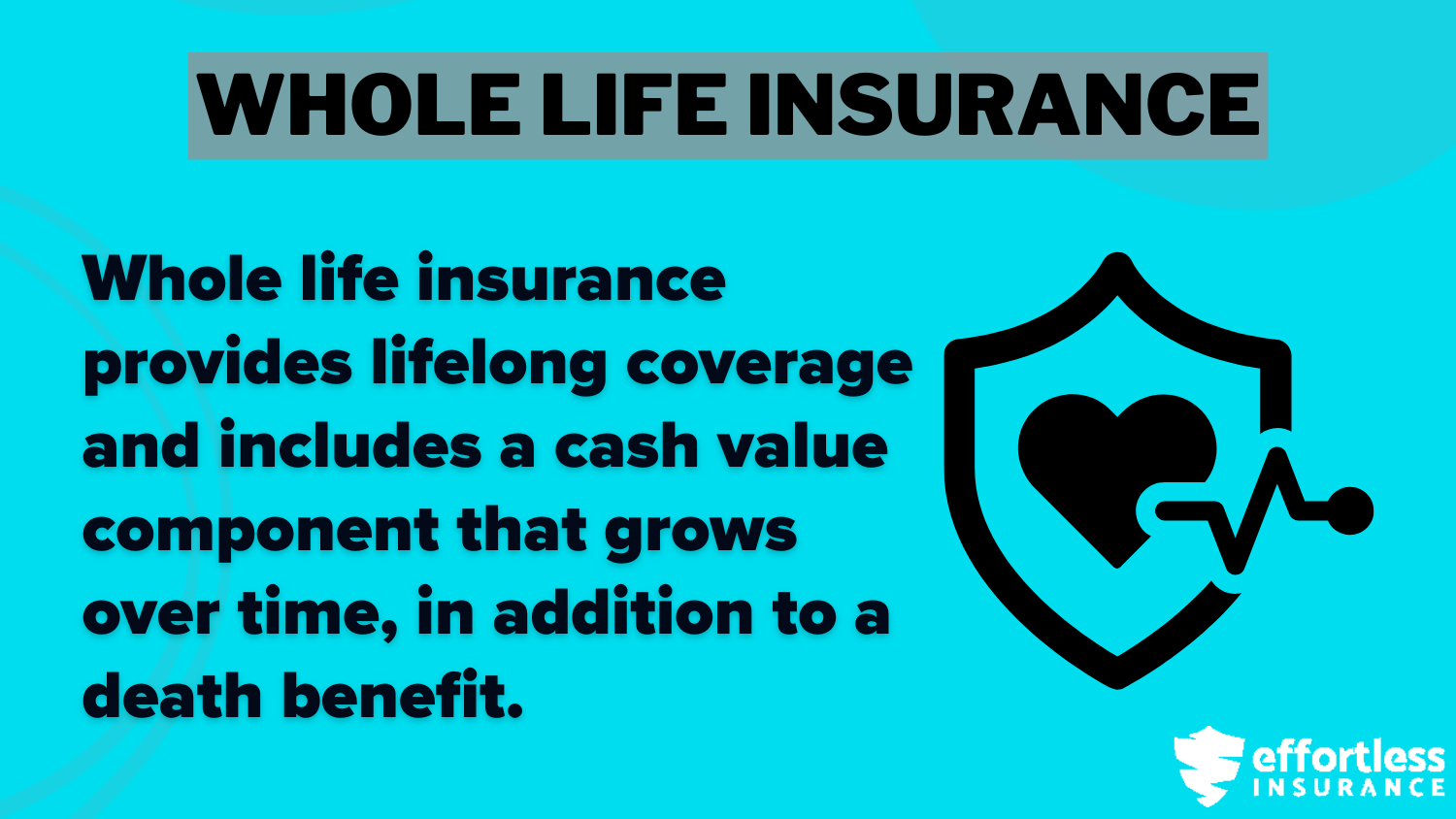 WHOLE LIFE INSURANCE

Whole life insurance provides lifelong coverage and includes a cash value component that grows over time, in addition to a death benefit.

effortless INSURANCE